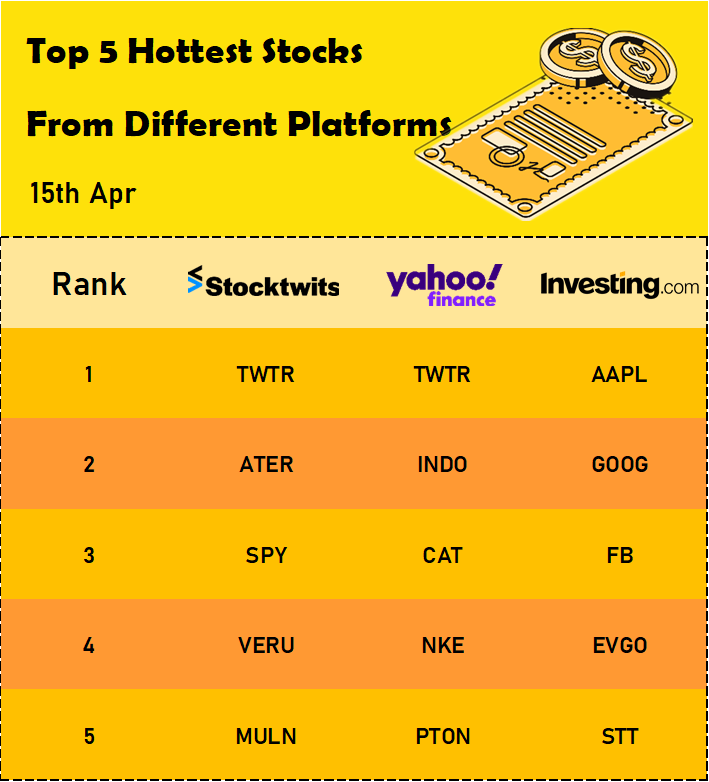 Top 5 Hottest Stocks

From Different Platforms

15th Apr

| Rank | Stocktwits | yahoo! finance | Investing.com |
|---|---|---|---|
| 1 | TWTR | TWTR | AAPL |
| 2 | ATER | INDO | GOOG |
| 3 | SPY | CAT | FB |
| 4 | VERU | NKE | EVGO |
| 5 | MULN | PTON | STT |